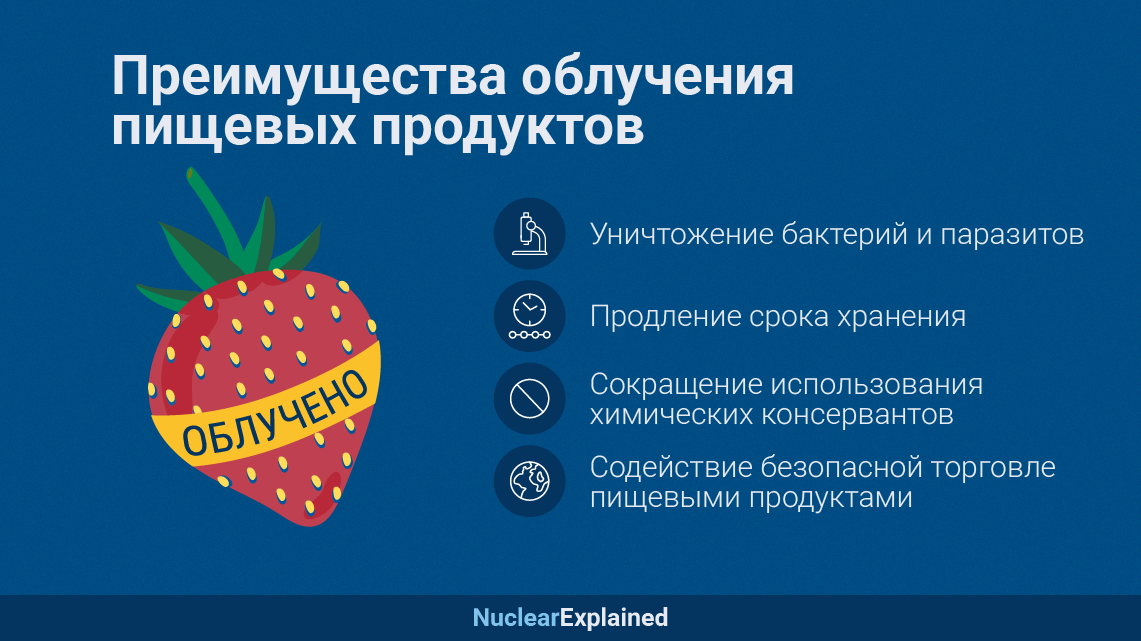 Преимущества облучения пищевых продуктов

ОБЛУЧЕНО

Уничтожение бактерий и паразитов

Продление срока хранения

Сокращение использования химических консервантов

Содействие безопасной торговле пищевыми продуктами

NuclearExplained